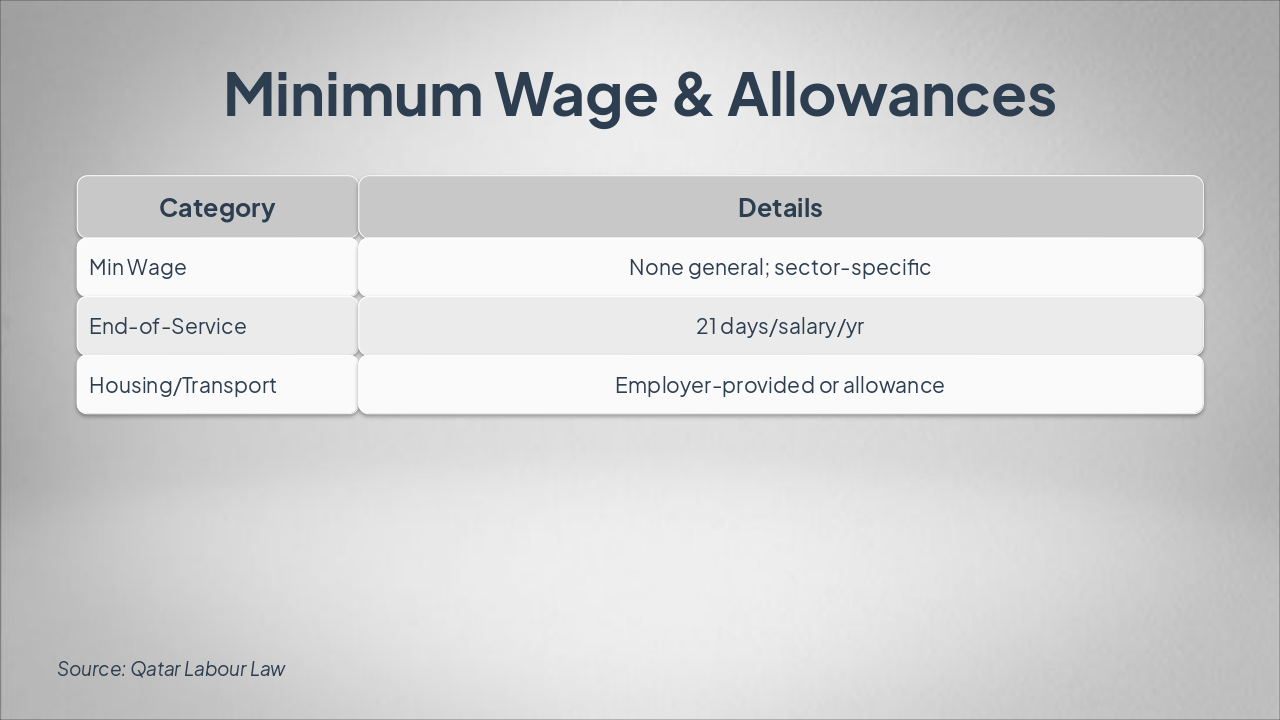 Minimum Wage & Allowances

| Category | Details |
|---|---|
| Min Wage | None general; sector-specific |
| End-of-Service | 21 days/salary/yr |
| Housing/Transport | Employer-provided or allowance |

Source: Qatar Labour Law